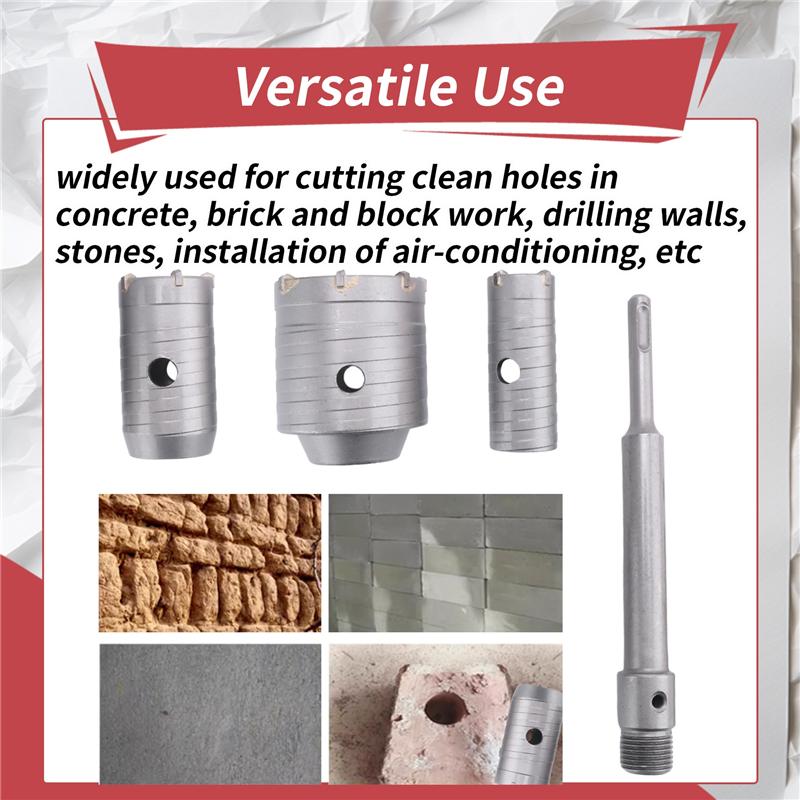 Versatile Use

widely used for cutting clean holes in concrete, brick and block work, drilling walls, stones, installation of air-conditioning, etc